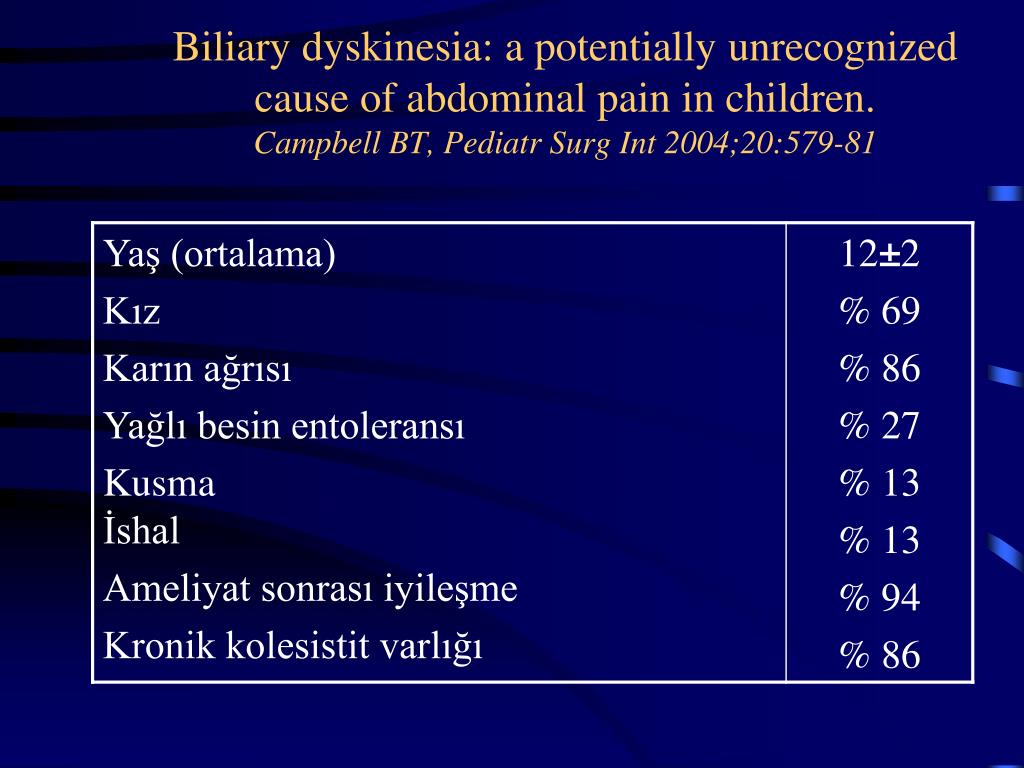 Biliary dyskinesia: a potentially unrecognized cause of abdominal pain in children.
Campbell BT, Pediatr Surg Int 2004;20:579-81

| | |
|---|---|
| Yaş (ortalama) | 12±2 |
| Kız | % 69 |
| Karın ağrısı | % 86 |
| Yağlı besin entoleransı | % 27 |
| Kusma | % 13 |
| İshal | % 13 |
| Ameliyat sonrası iyileşme | % 94 |
| Kronik kolesistit varlığı | % 86 |